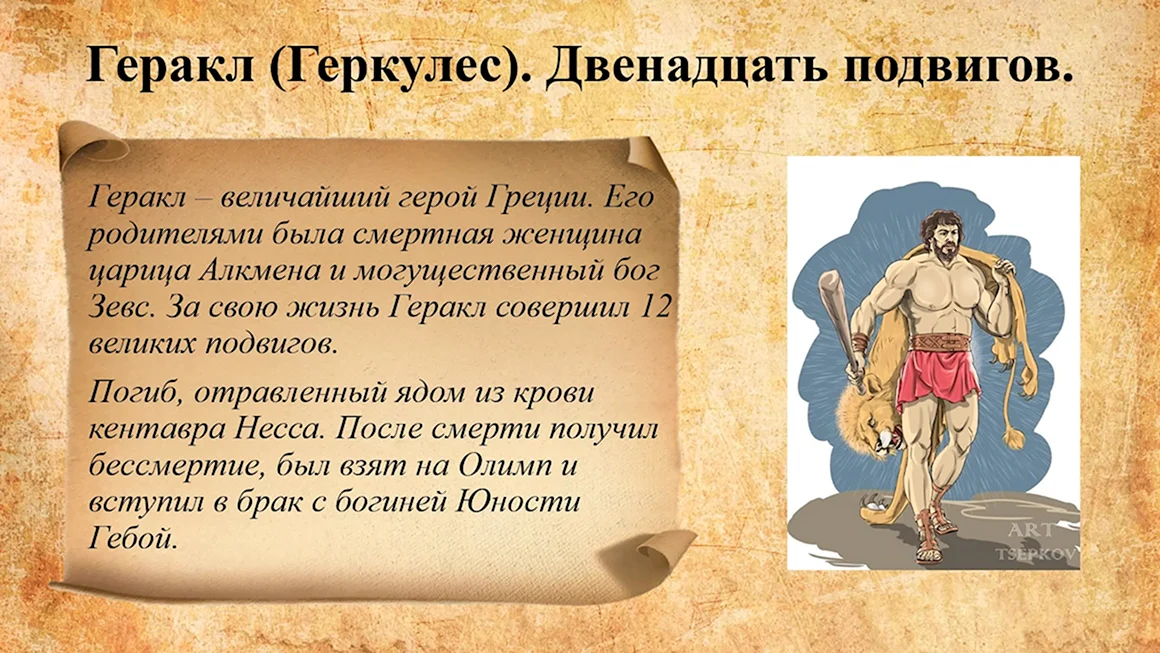 Геракл (Геркулес). Двенадцать подвигов.

Геракл – величайший герой Греции. Его родителями была смертная женщина царица Алкмена и могущественный бог Зевс. За свою жизнь Геракл совершил 12 великих подвигов.

Погиб, отравленный ядом из крови кентавра Несса. После смерти получил бессмертие, был взят на Олимп и вступил в брак с богиней Юности Гебой.

ART TSEPKOV